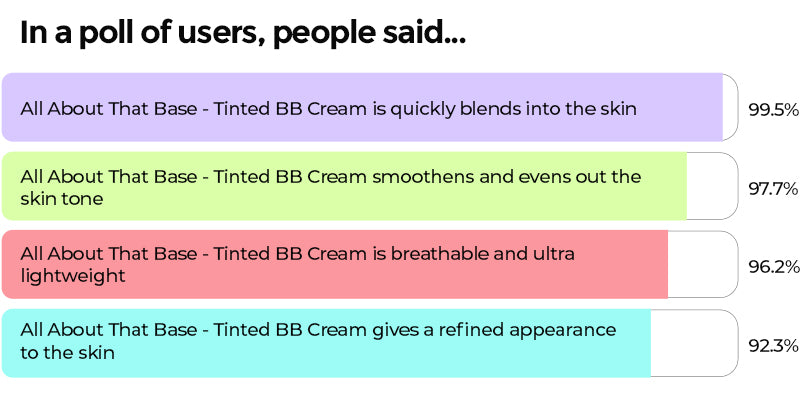 In a poll of users, people said...

All About That Base - Tinted BB Cream is quickly blends into the skin
99.5%

All About That Base - Tinted BB Cream smoothens and evens out the skin tone
97.7%

All About That Base - Tinted BB Cream is breathable and ultra lightweight
96.2%

All About That Base - Tinted BB Cream gives a refined appearance to the skin
92.3%